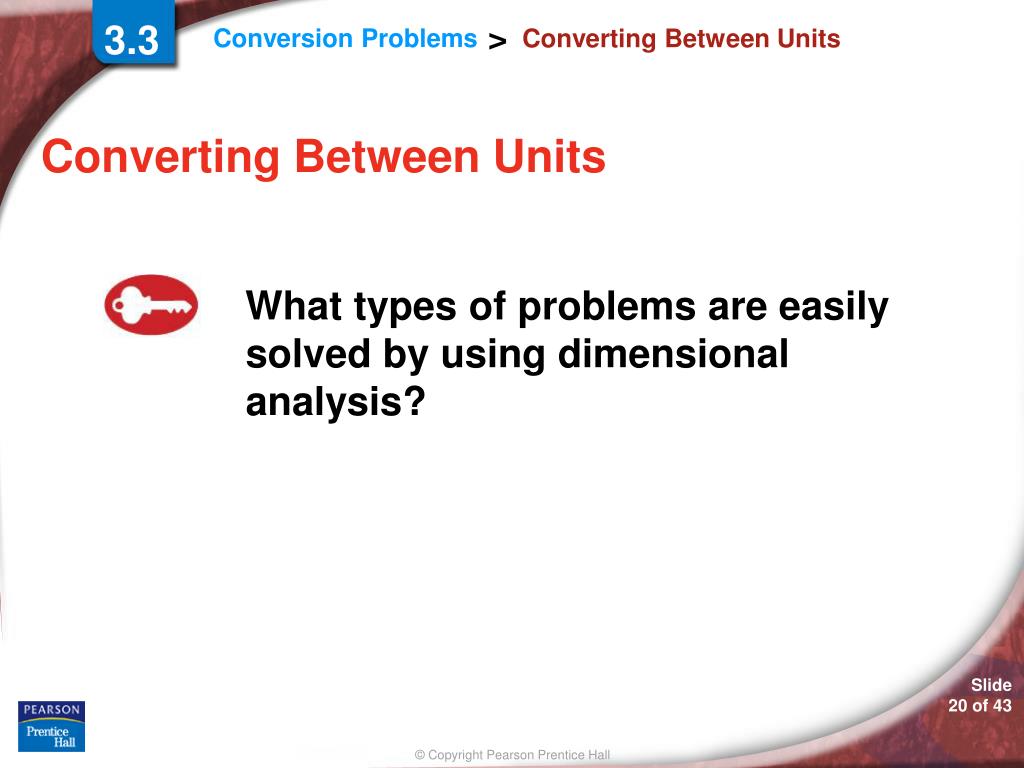 3.3

Conversion Problems > Converting Between Units

Converting Between Units

What types of problems are easily solved by using dimensional analysis?

PEARSON
Prentice Hall

© Copyright Pearson Prentice Hall

Slide
20 of 43